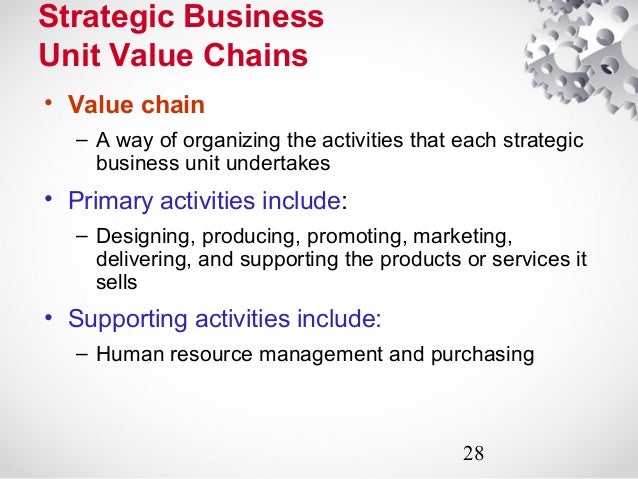 Strategic Business Unit Value Chains

• Value chain
– A way of organizing the activities that each strategic business unit undertakes

• Primary activities include:
– Designing, producing, promoting, marketing, delivering, and supporting the products or services it sells

• Supporting activities include:
– Human resource management and purchasing

28